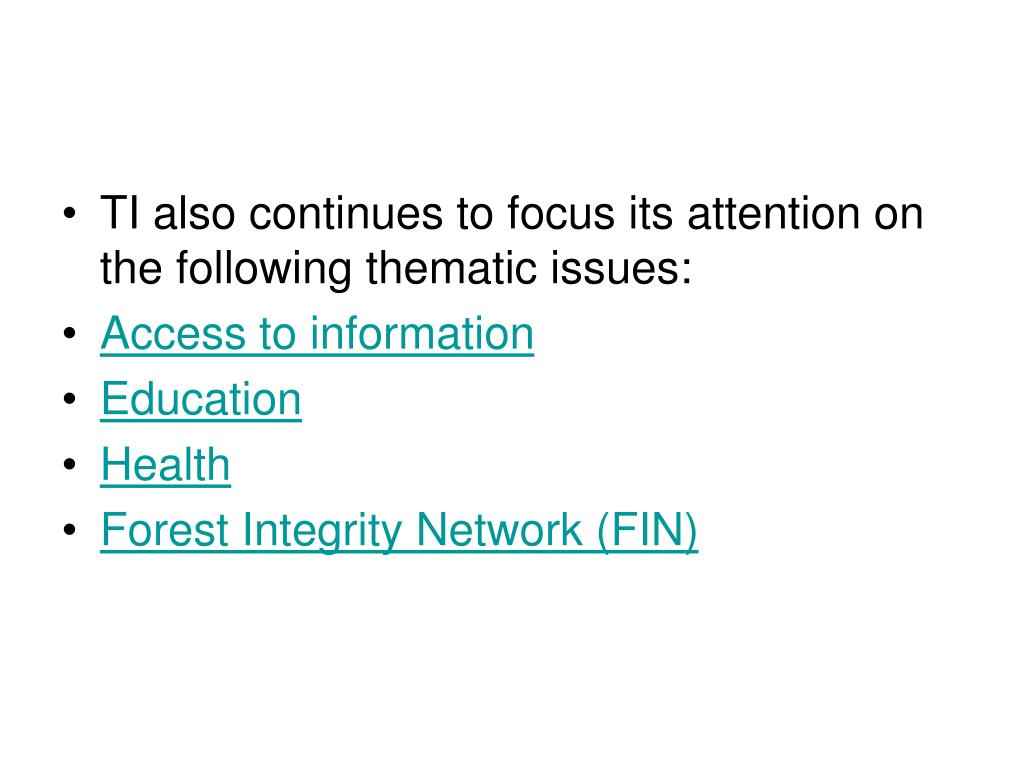 • TI also continues to focus its attention on the following thematic issues:
• Access to information
• Education
• Health
• Forest Integrity Network (FIN)